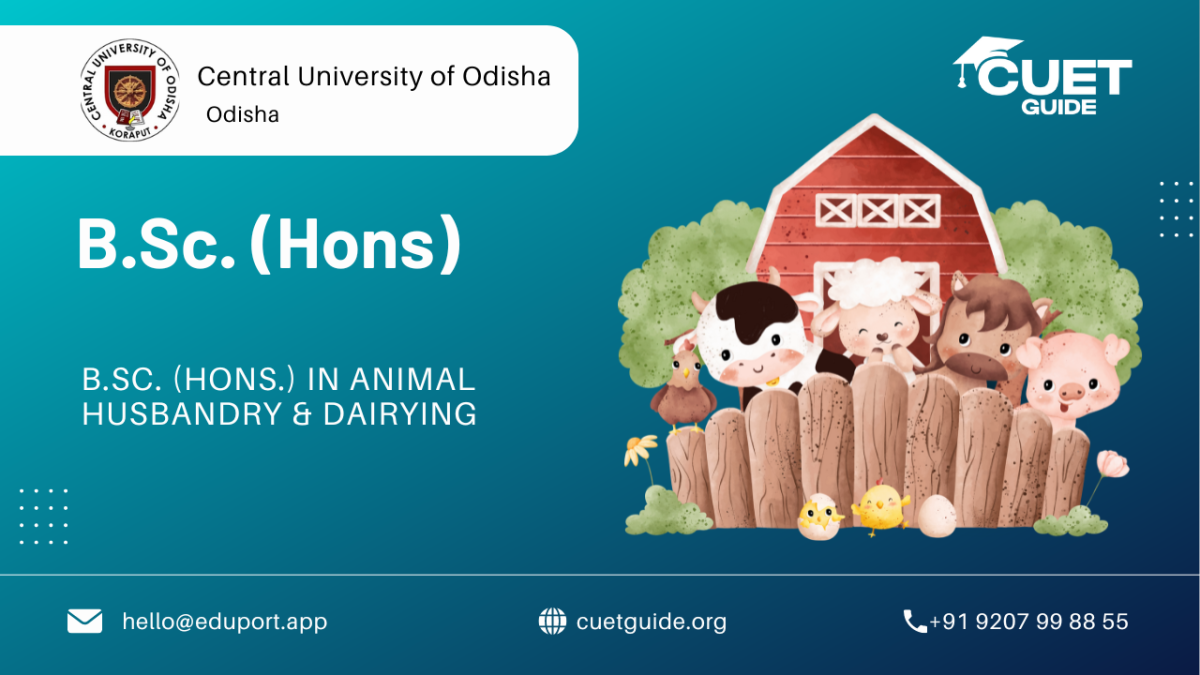 CENTRAL UNIVERSITY OF ODISHA
KORAPUT

Central University of Odisha
Odisha

CUET GUIDE

B.Sc. (Hons)

B.SC. (HONS.) IN ANIMAL HUSBANDRY & DAIRYING

hello@eduport.app

cuetguide.org

+91 9207 99 88 55